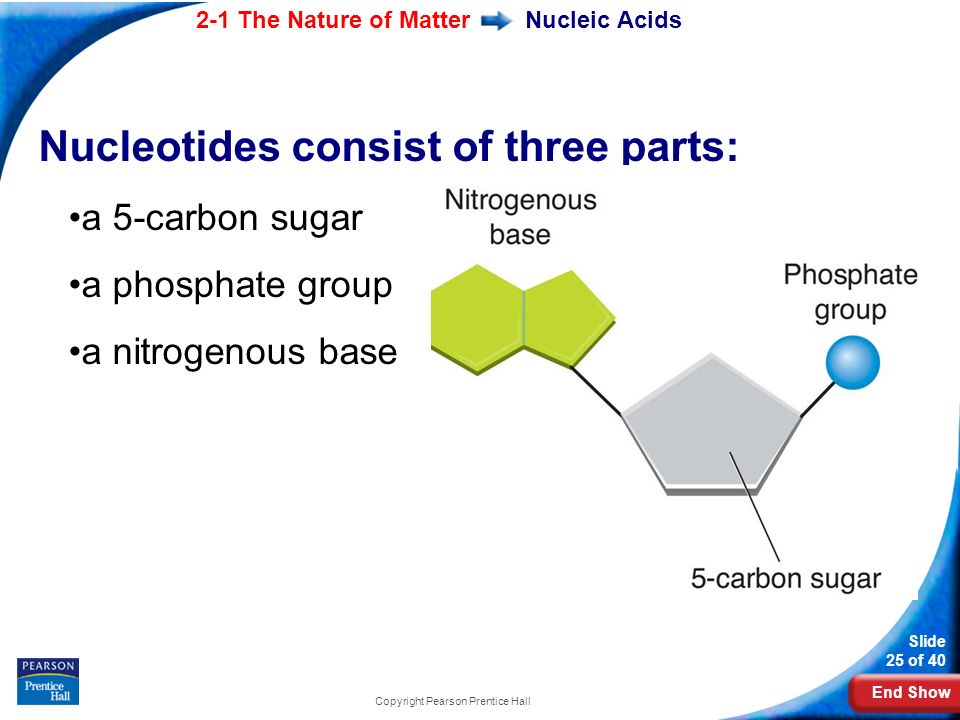 2-1 The Nature of Matter Nucleic Acids

Nucleotides consist of three parts:

•a 5-carbon sugar

•a phosphate group

•a nitrogenous base

Nitrogenous base

Phosphate group

5-carbon sugar

PEARSON Prentice Hall

Copyright Pearson Prentice Hall

Slide 25 of 40

End Show